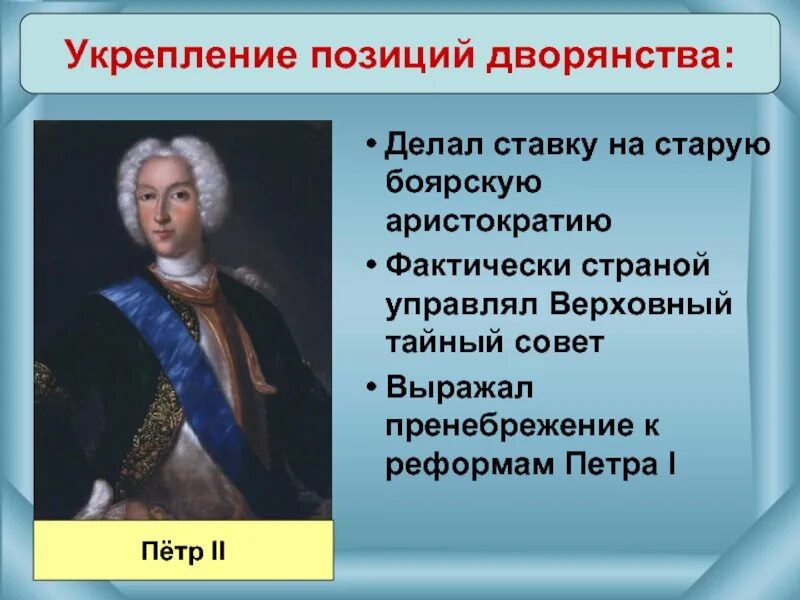 Укрепление позиций дворянства:

Пётр II

• Делал ставку на старую боярскую аристократию
• Фактически страной управлял Верховный тайный совет
• Выражал пренебрежение к реформам Петра I